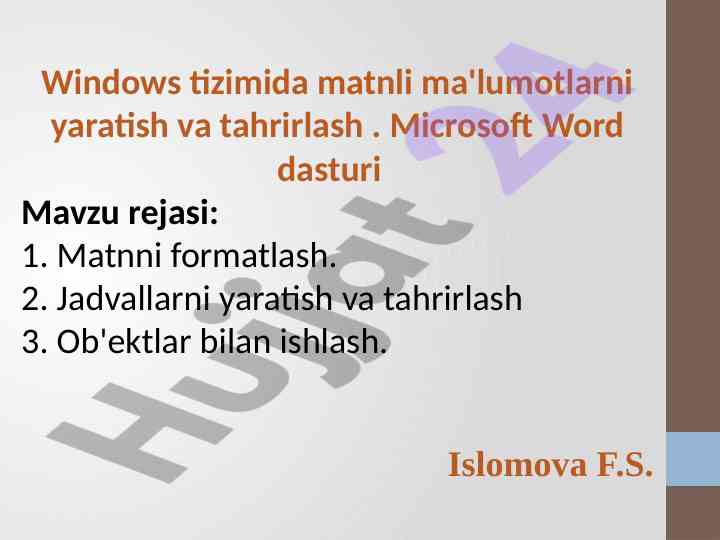 Windows tizimida matnli ma'lumotlarni yaratish va tahrirlash . Microsoft Word dasturi

Mavzu rejasi:
1. Matnni formatlash.
2. Jadvallarni yaratish va tahrirlash
3. Ob'ektlar bilan ishlash.

Islomova F.S.

Hujjat 24